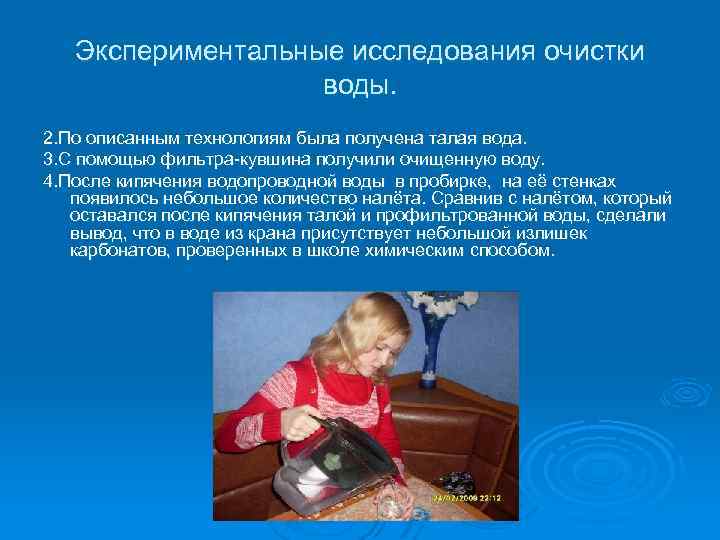 Экспериментальные исследования очистки воды.

2.По описанным технологиям была получена талая вода.

3.С помощью фильтра-кувшина получили очищенную воду.

4.После кипячения водопроводной воды в пробирке, на её стенках появилось небольшое количество налёта. Сравнив с налётом, который оставался после кипячения талой и профильтрованной воды, сделали вывод, что в воде из крана присутствует небольшой излишек карбонатов, проверенных в школе химическим способом.

24/02/2008 22:12